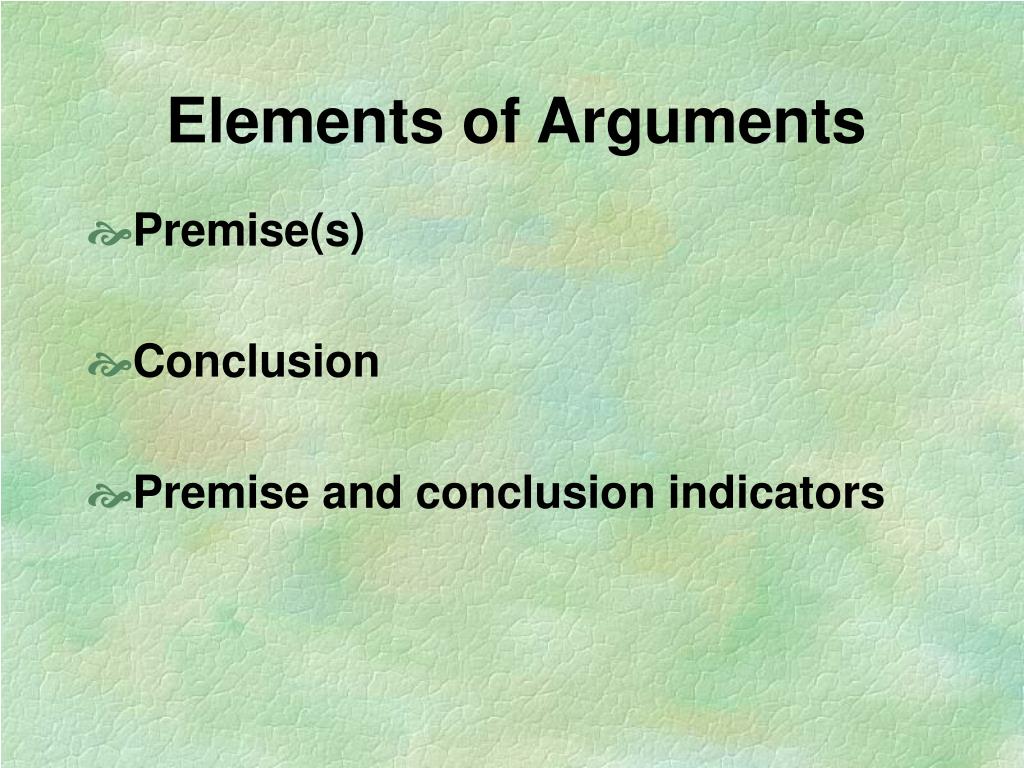 Elements of Arguments

Premise(s)

Conclusion

Premise and conclusion indicators